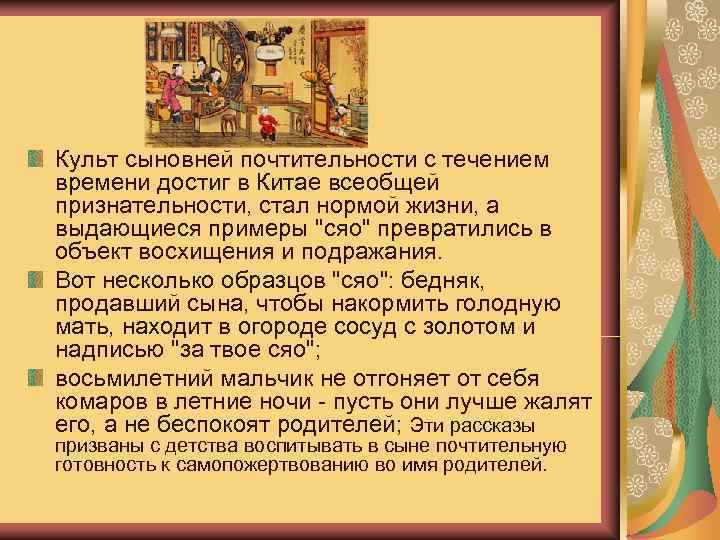 Культ сыновней почтительности с течением времени достиг в Китае всеобщей признательности, стал нормой жизни, а выдающиеся примеры "сяо" превратились в объект восхищения и подражания.

Вот несколько образцов "сяо": бедняк, продавший сына, чтобы накормить голодную мать, находит в огороде сосуд с золотом и надписью "за твое сяо";

восьмилетний мальчик не отгоняет от себя комаров в летние ночи - пусть они лучше жалят его, а не беспокоят родителей; Эти рассказы призваны с детства воспитывать в сыне почтительную готовность к самопожертвованию во имя родителей.